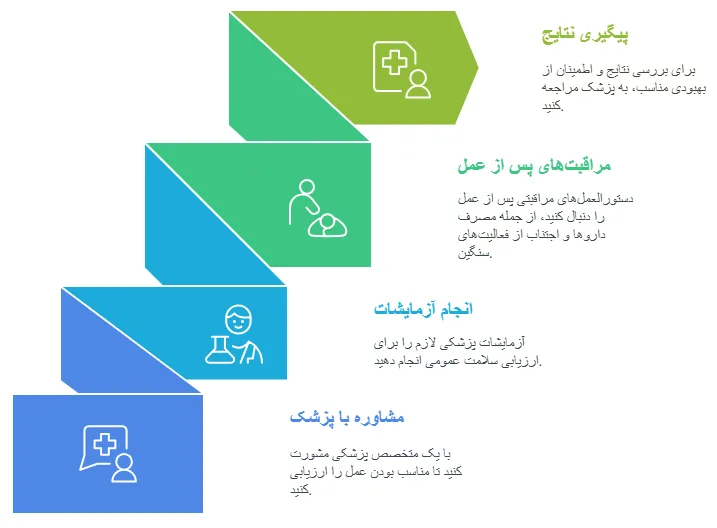 پیگیری نتایج

برای بررسی نتایج و اطمینان از بهبودی مناسب، به پزشک مراجعه کنید.

مراقبت‌های پس از عمل

دستورالعمل‌های مراقبتی پس از عمل را دنبال کنید، از جمله مصرف داروها و اجتناب از فعالیت‌های سنگین.

انجام آزمایشات

آزمایشات پزشکی لازم را برای ارزیابی سلامت عمومی انجام دهید.

مشاوره با پزشک

با یک متخصص پزشکی مشورت کنید تا مناسب بودن عمل را ارزیابی کنید.